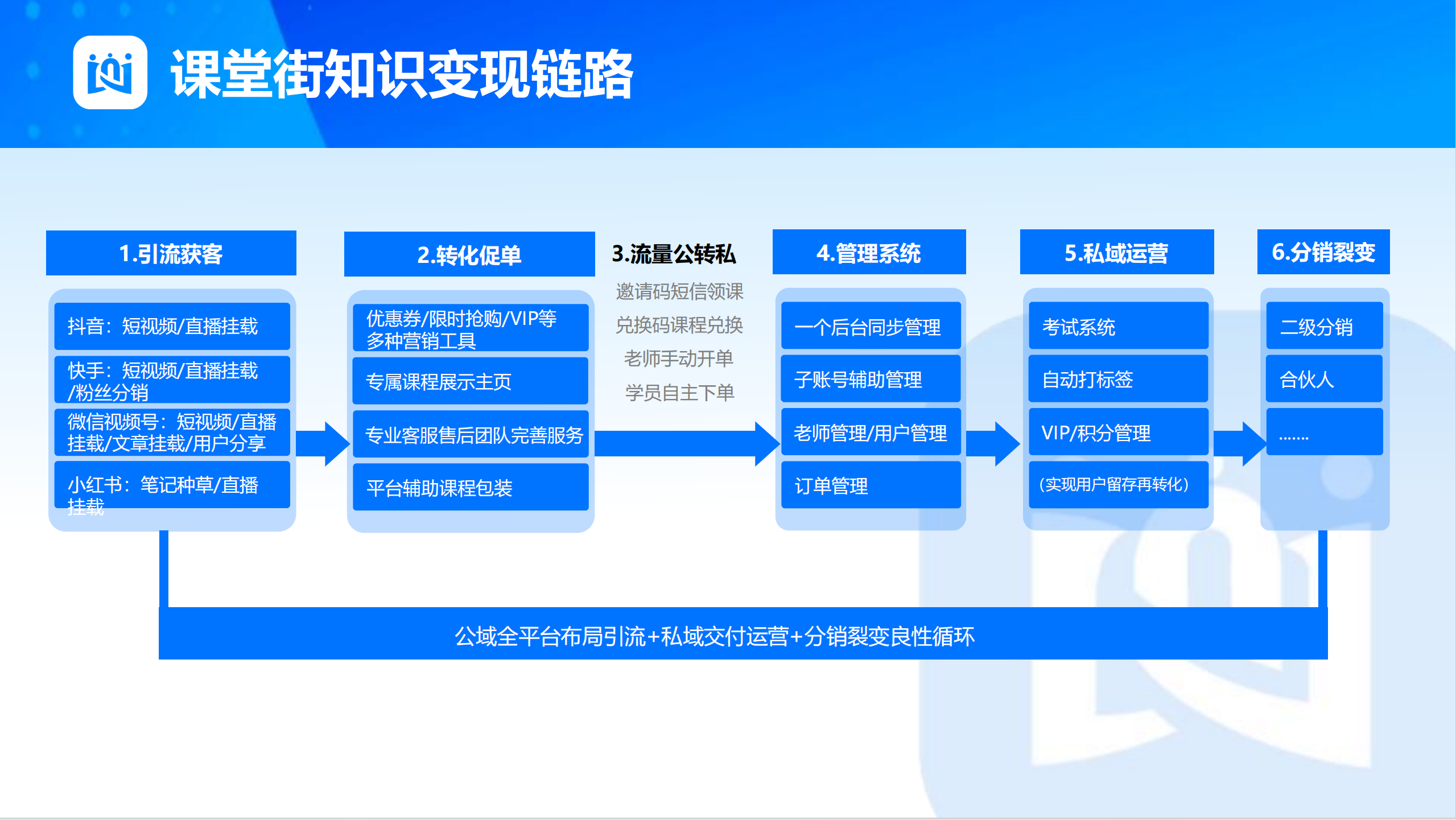 课堂街知识变现链路

1.引流获客

抖音：短视频/直播挂载

快手：短视频/直播挂载/粉丝分销

微信视频号：短视频/直播挂载/文章挂载/用户分享

小红书：笔记种草/直播挂载

2.转化促单

优惠券/限时抢购/VIP等多种营销工具

专属课程展示主页

专业客服售后团队完善服务

平台辅助课程包装

3.流量公转私

邀请码短信领课

兑换码课程兑换

老师手动开单

学员自主下单

4.管理系统

一个后台同步管理

子账号辅助管理

老师管理/用户管理

订单管理

5.私域运营

考试系统

自动打标签

VIP/积分管理

（实现用户留存再转化）

6.分销裂变

二级分销

合伙人

.......

公域全平台布局引流+私域交付运营+分销裂变良性循环